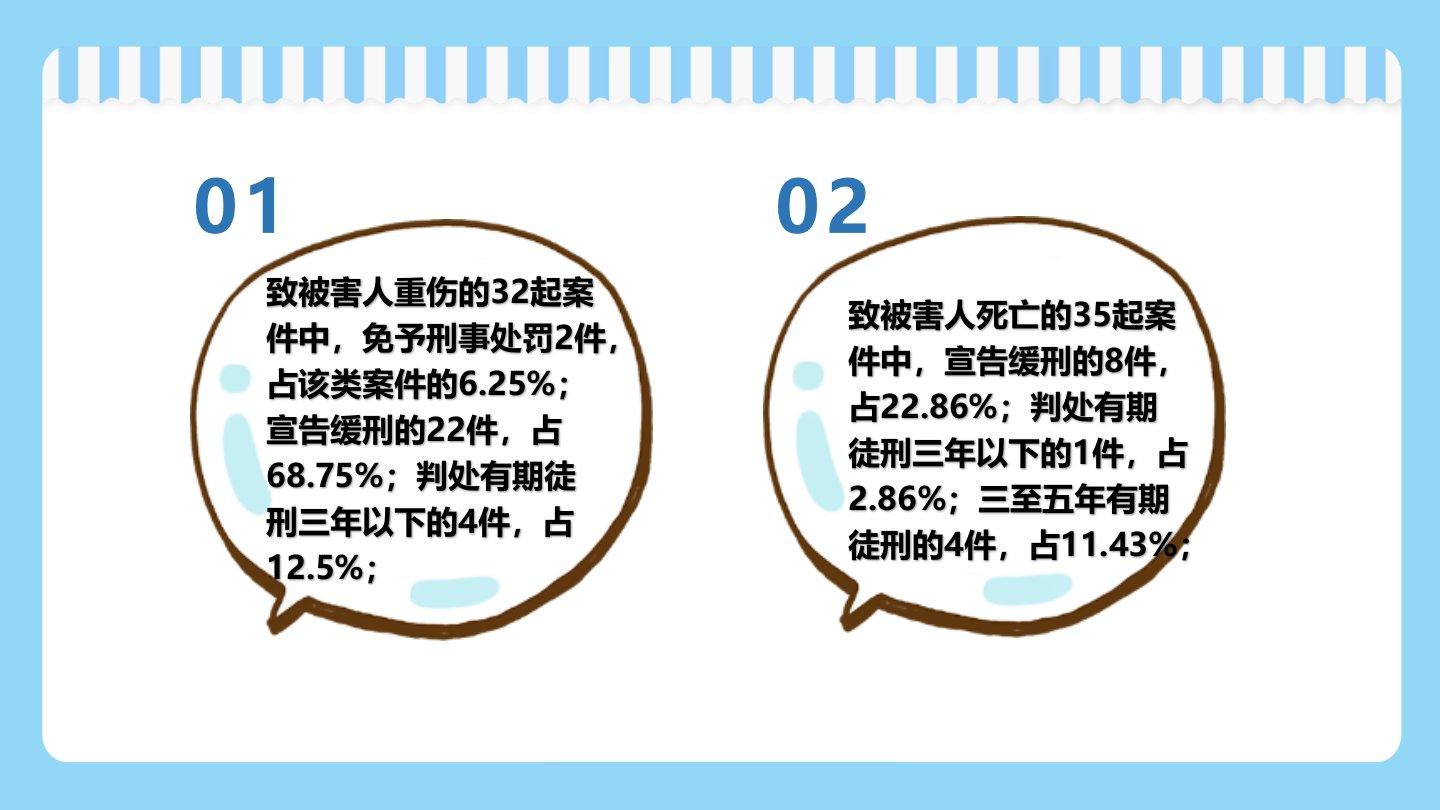 01

致被害人重伤的32起案件中，免予刑事处罚2件，占该类案件的6.25%；宣告缓刑的22件，占68.75%；判处有期徒刑三年以下的4件，占12.5%；

02

致被害人死亡的35起案件中，宣告缓刑的8件，占22.86%；判处有期徒刑三年以下的1件，占2.86%；三至五年有期徒刑的4件，占11.43%；